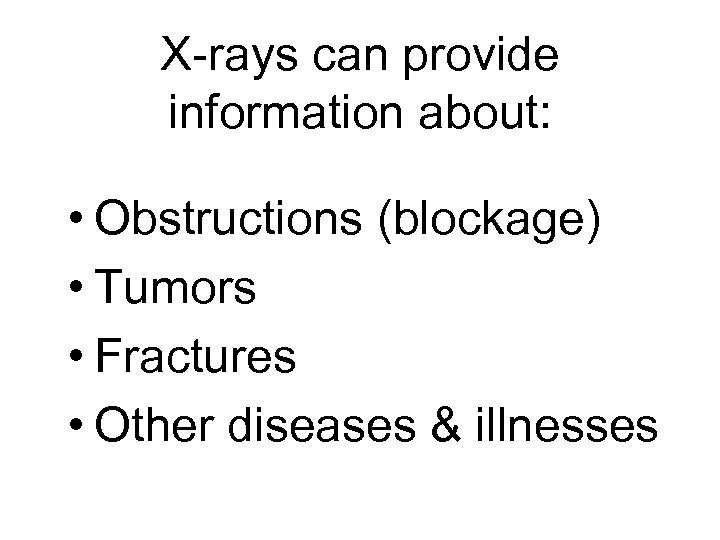 X-rays can provide information about:

• Obstructions (blockage)
• Tumors
• Fractures
• Other diseases & illnesses